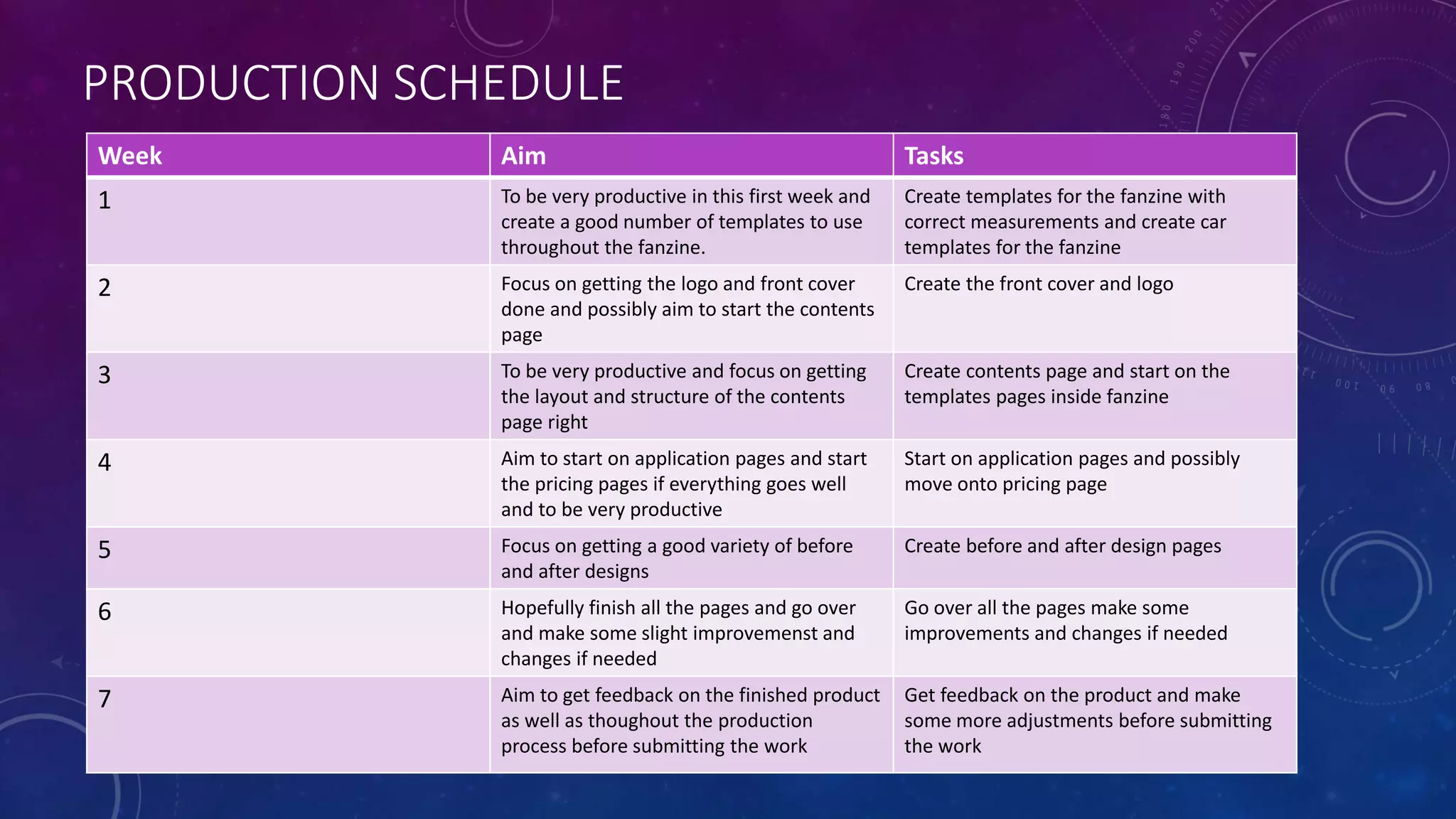 PRODUCTION SCHEDULE

| Week | Aim | Tasks |
|---|---|---|
| 1 | To be very productive in this first week and create a good number of templates to use throughout the fanzine. | Create templates for the fanzine with correct measurements and create car templates for the fanzine |
| 2 | Focus on getting the logo and front cover done and possibly aim to start the contents page | Create the front cover and logo |
| 3 | To be very productive and focus on getting the layout and structure of the contents page right | Create contents page and start on the templates pages inside fanzine |
| 4 | Aim to start on application pages and start the pricing pages if everything goes well and to be very productive | Start on application pages and possibly move onto pricing page |
| 5 | Focus on getting a good variety of before and after designs | Create before and after design pages |
| 6 | Hopefully finish all the pages and go over and make some slight improvemenst and changes if needed | Go over all the pages make some improvements and changes if needed |
| 7 | Aim to get feedback on the finished product as well as thoughout the production process before submitting the work | Get feedback on the product and make some more adjustments before submitting the work |